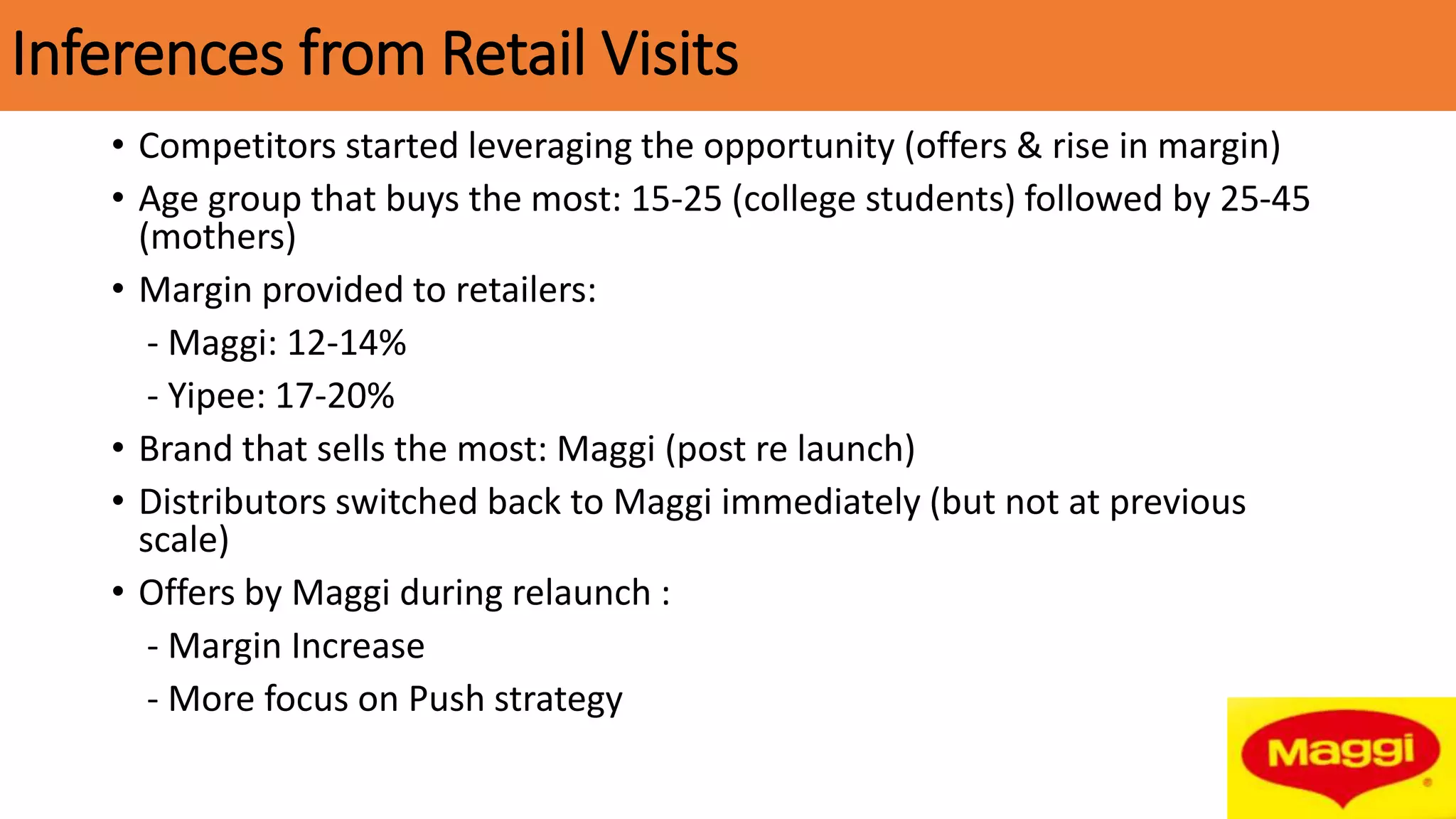 Inferences from Retail Visits

• Competitors started leveraging the opportunity (offers & rise in margin)
• Age group that buys the most: 15-25 (college students) followed by 25-45 (mothers)
• Margin provided to retailers:
- Maggi: 12-14%
- Yipee: 17-20%
• Brand that sells the most: Maggi (post re launch)
• Distributors switched back to Maggi immediately (but not at previous scale)
• Offers by Maggi during relaunch :
- Margin Increase
- More focus on Push strategy

Maggi